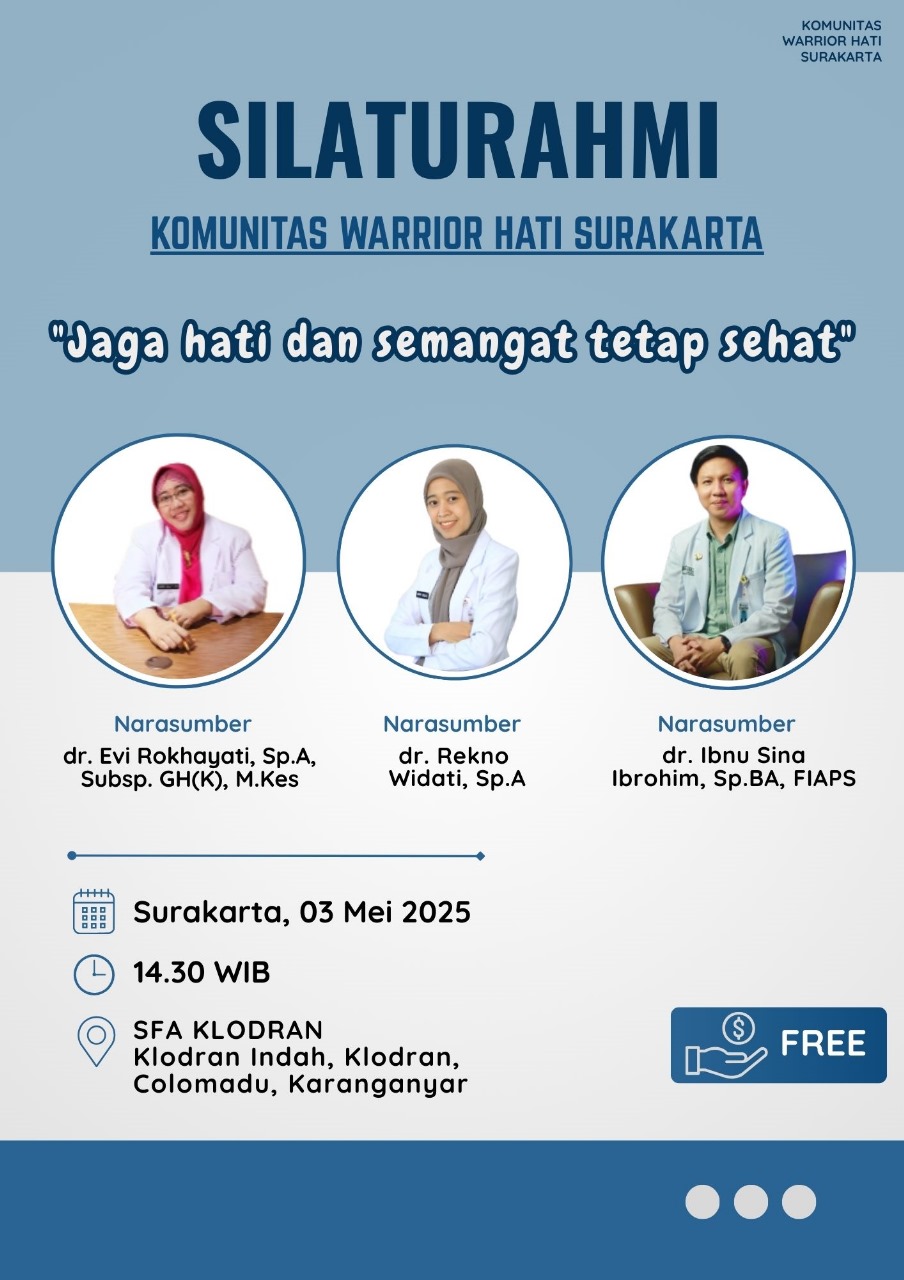 KOMUNITAS WARRIOR HATI SURAKARTA

SILATURAHMI

KOMUNITAS WARRIOR HATI SURAKARTA

"Jaga hati dan semangat tetap sehat"

Narasumber
dr. Evi Rokhayati, Sp.A, Subsp. GH(K), M.Kes

Narasumber
dr. Rekno Widati, Sp.A

Narasumber
dr. Ibnu Sina Ibrohim, Sp.BA, FIAPS

Surakarta, 03 Mei 2025

14.30 WIB

SFA KLODRAN
Klodran Indah, Klodran, Colomadu, Karanganyar

FREE